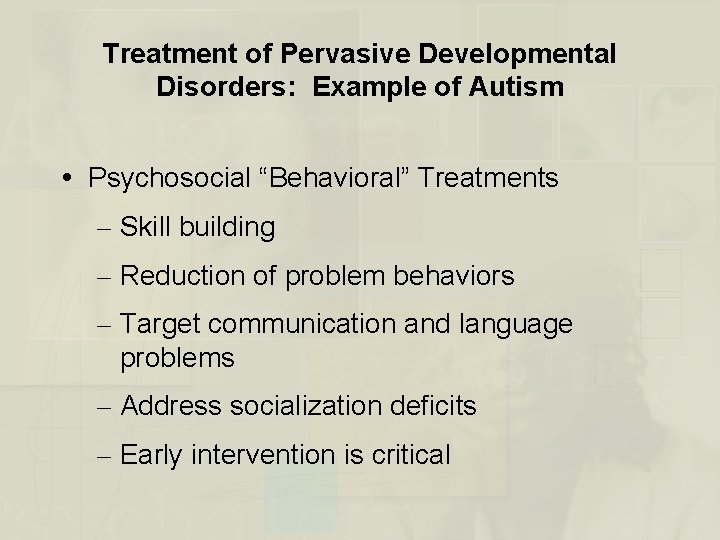 Treatment of Pervasive Developmental Disorders: Example of Autism

• Psychosocial “Behavioral” Treatments
– Skill building
– Reduction of problem behaviors
– Target communication and language problems
– Address socialization deficits
– Early intervention is critical